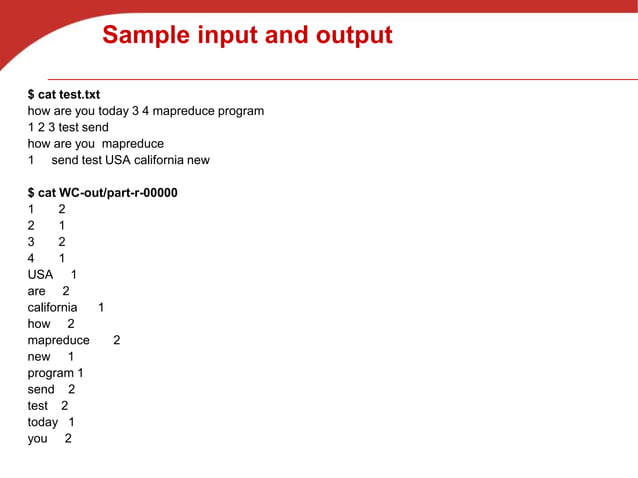 Sample input and output

$ cat test.txt
how are you today 3 4 mapreduce program
1 2 3 test send
how are you  mapreduce
1     send test USA california new

$ cat WC-out/part-r-00000
1     2
2     1
3     2
4     1
USA     1
are     2
california     1
how     2
mapreduce     2
new     1
program 1
send     2
test     2
today     1
you     2